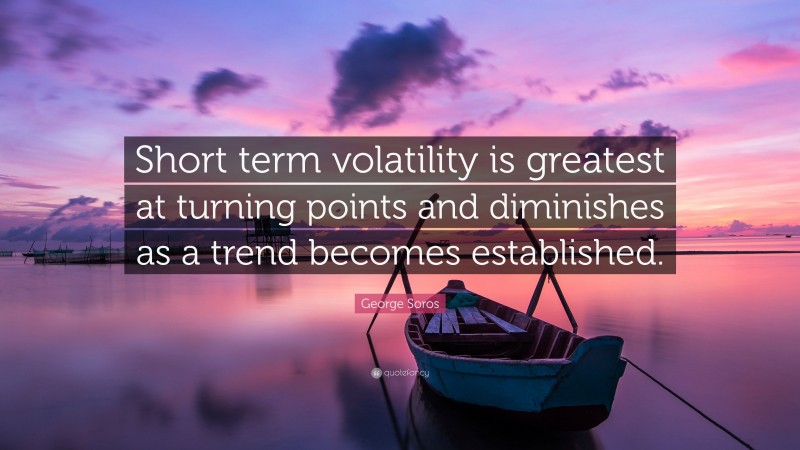 Short term volatility is greatest at turning points and diminishes as a trend becomes established.

George Soros

quotefancy